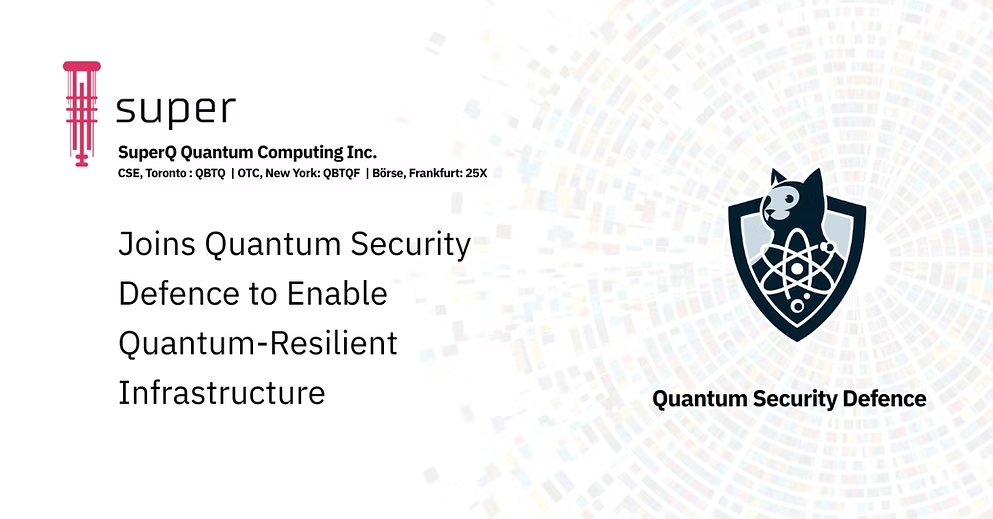 super

SuperQ Quantum Computing Inc.

CSE, Toronto : QBTQ | OTC, New York: QBTQF | Börse, Frankfurt: 25X

Joins Quantum Security Defence to Enable Quantum-Resilient Infrastructure

Quantum Security Defence